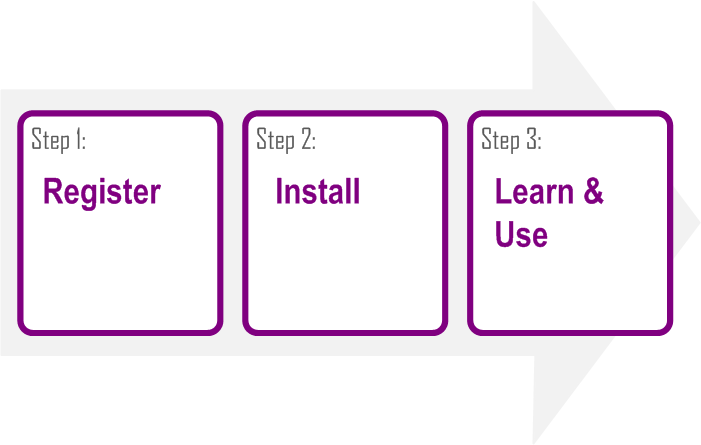 Step 1:

Register

Step 2:

Install

Step 3:

Learn & Use